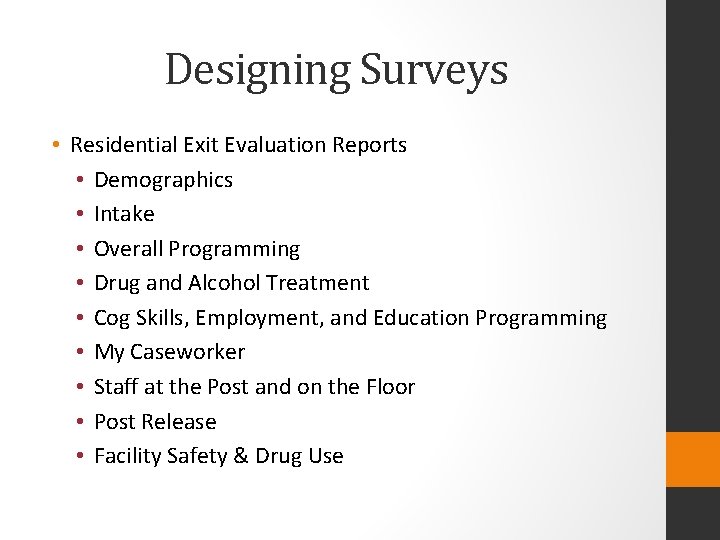 Designing Surveys

• Residential Exit Evaluation Reports
  • Demographics
  • Intake
  • Overall Programming
  • Drug and Alcohol Treatment
  • Cog Skills, Employment, and Education Programming
  • My Caseworker
  • Staff at the Post and on the Floor
  • Post Release
  • Facility Safety & Drug Use